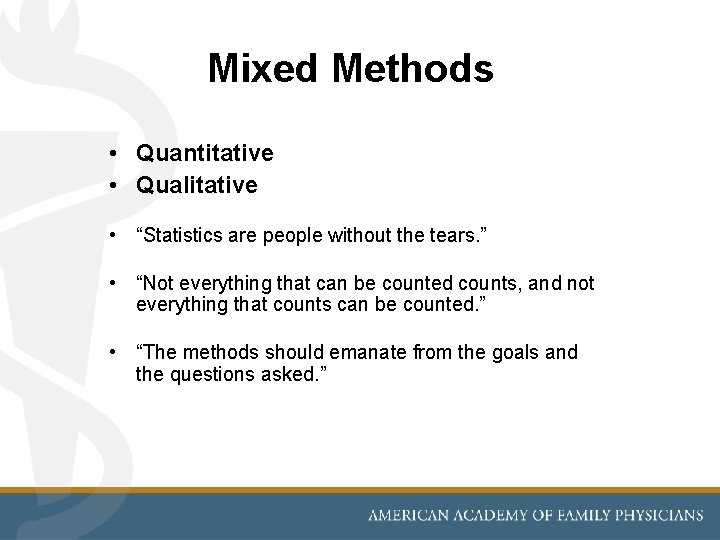 Mixed Methods

• Quantitative
• Qualitative

• “Statistics are people without the tears.”

• “Not everything that can be counted counts, and not everything that counts can be counted.”

• “The methods should emanate from the goals and the questions asked.”

AMERICAN ACADEMY OF FAMILY PHYSICIANS